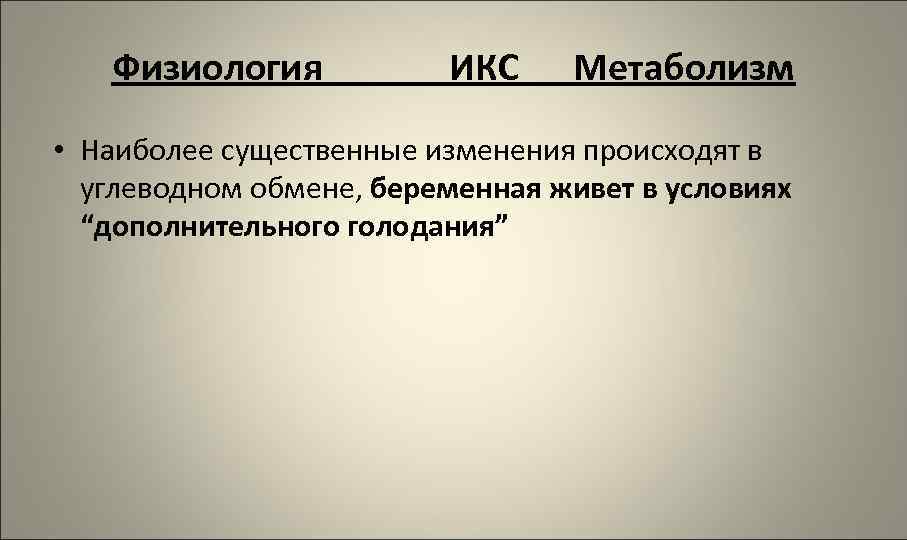 Физиология ИКС Метаболизм

• Наиболее существенные изменения происходят в углеводном обмене, беременная живет в условиях “дополнительного голодания”